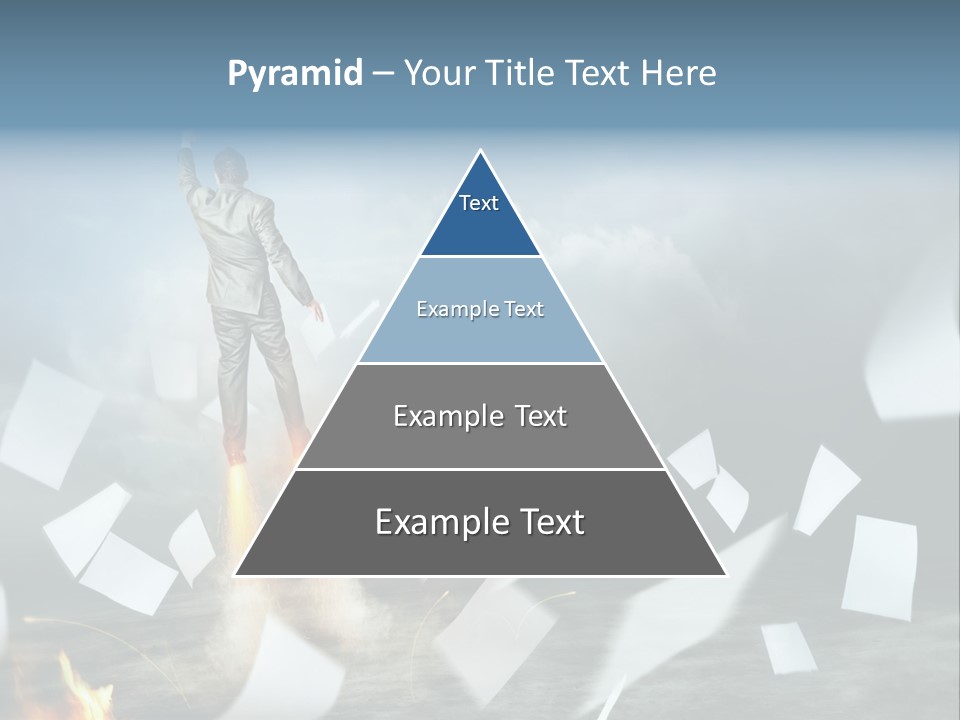 Pyramid – Your Title Text Here

Text

Example Text

Example Text

Example Text